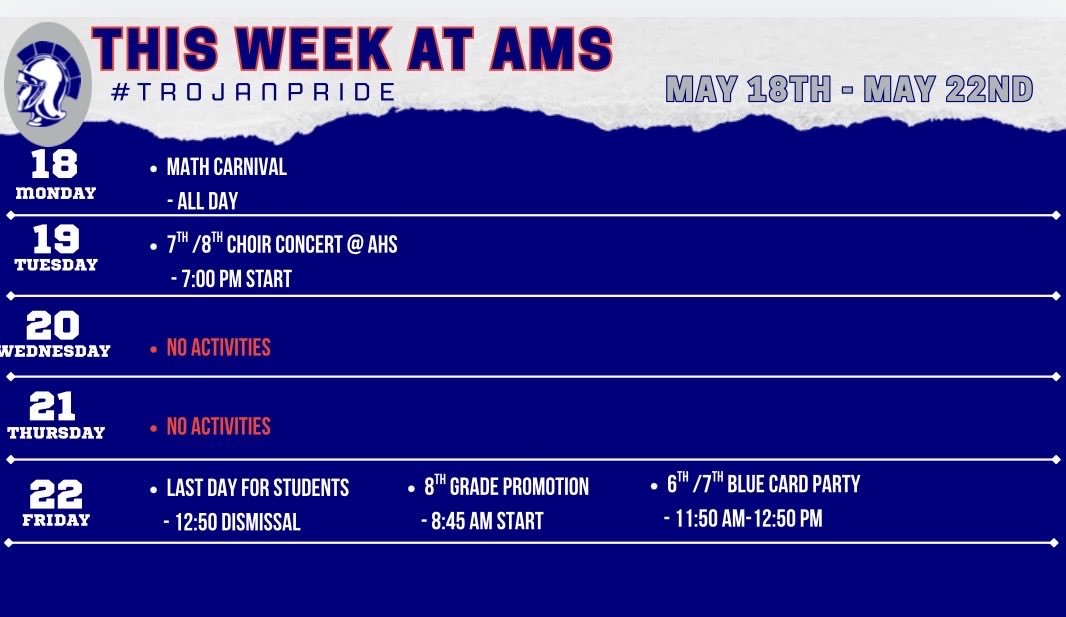 THIS WEEK AT AMS
#TROJANPRIDE

MAY 18TH - MAY 22ND

18
MONDAY
• MATH CARNIVAL
- ALL DAY

19
TUESDAY
• 7$^{TH}$ /8$^{TH}$ CHOIR CONCERT @ AHS
- 7:00 PM START

20
WEDNESDAY
• NO ACTIVITIES

21
THURSDAY
• NO ACTIVITIES

22
FRIDAY
• LAST DAY FOR STUDENTS
- 12:50 DISMISSAL
• 8$^{TH}$ GRADE PROMOTION
- 8:45 AM START
• 6$^{TH}$ /7$^{TH}$ BLUE CARD PARTY
- 11:50 AM-12:50 PM